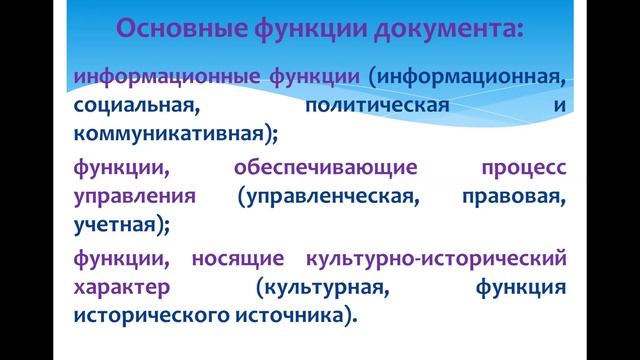 Основные функции документа:

информационные функции (информационная, социальная, политическая и коммуникативная);

функции, обеспечивающие процесс управления (управленческая, правовая, учетная);

функции, носящие культурно-исторический характер (культурная, функция исторического источника).